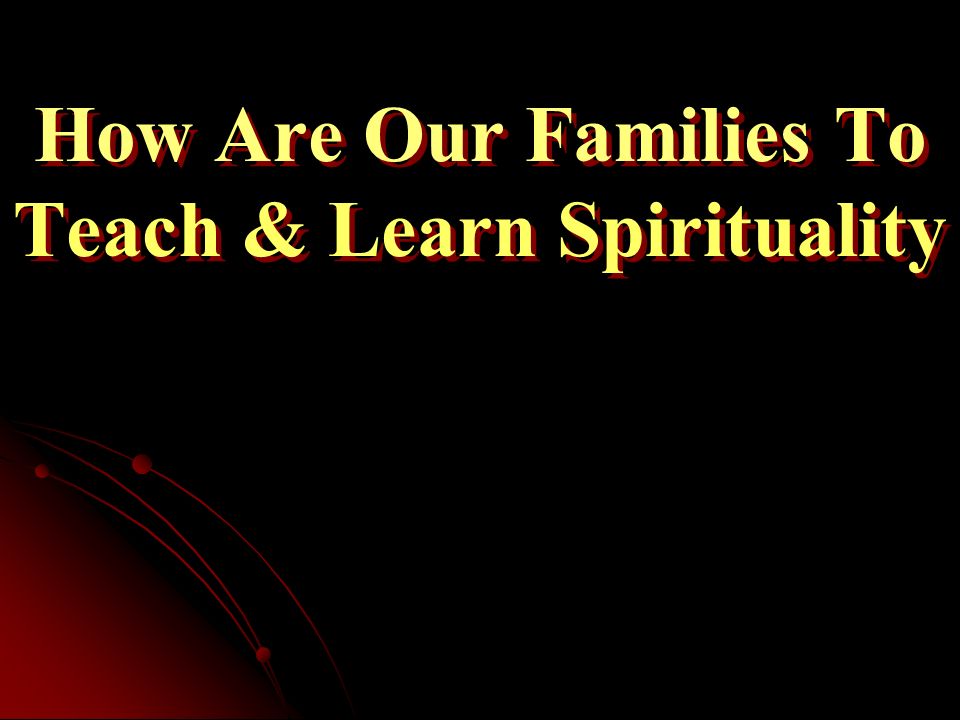 How Are Our Families To Teach & Learn Spirituality